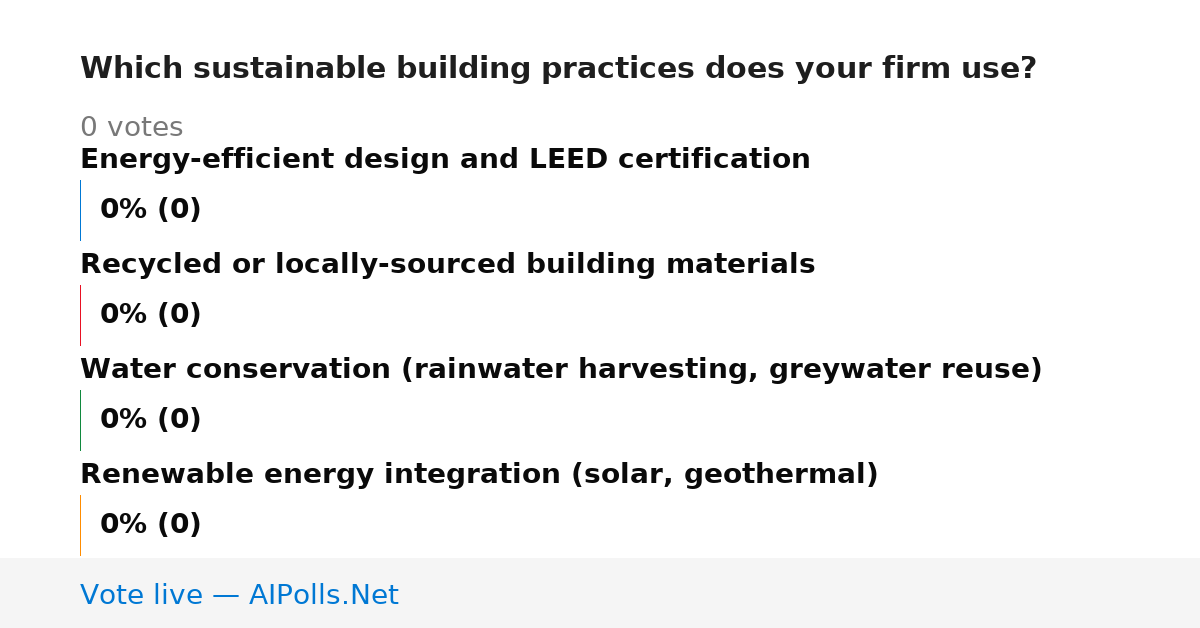 Which sustainable building practices does your firm use?

0 votes

Energy-efficient design and LEED certification

0% (0)

Recycled or locally-sourced building materials

0% (0)

Water conservation (rainwater harvesting, greywater reuse)

0% (0)

Renewable energy integration (solar, geothermal)

0% (0)

Vote live — AIPolls.Net